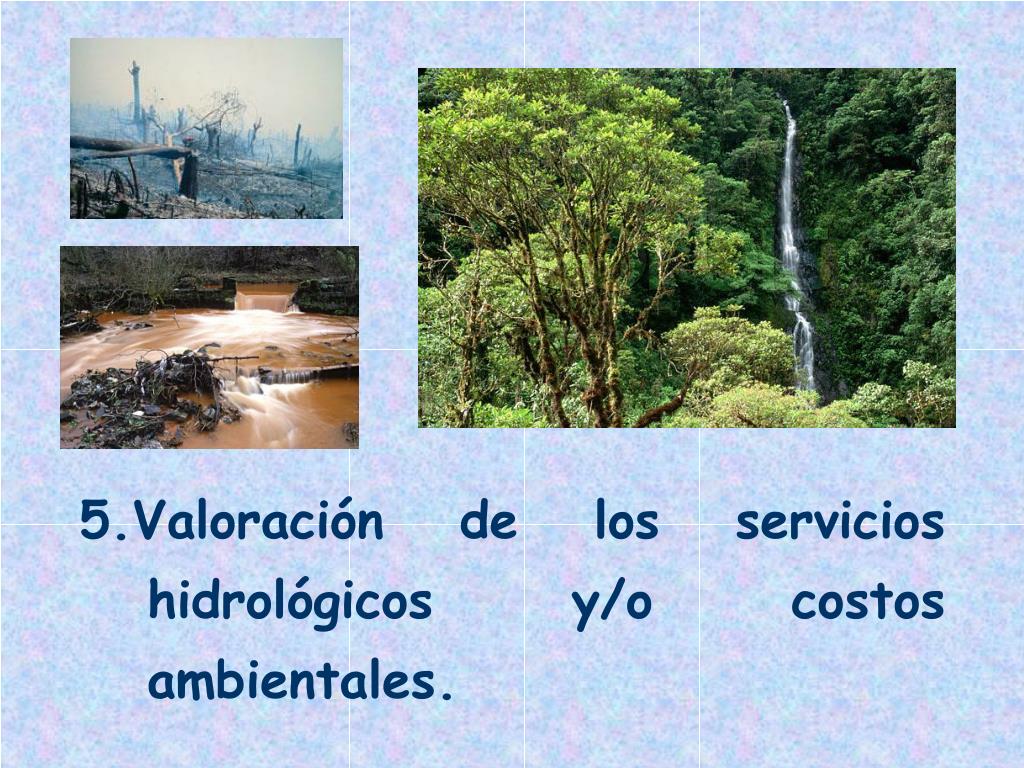 5. Valoración de los servicios hidrológicos y/o costos ambientales.